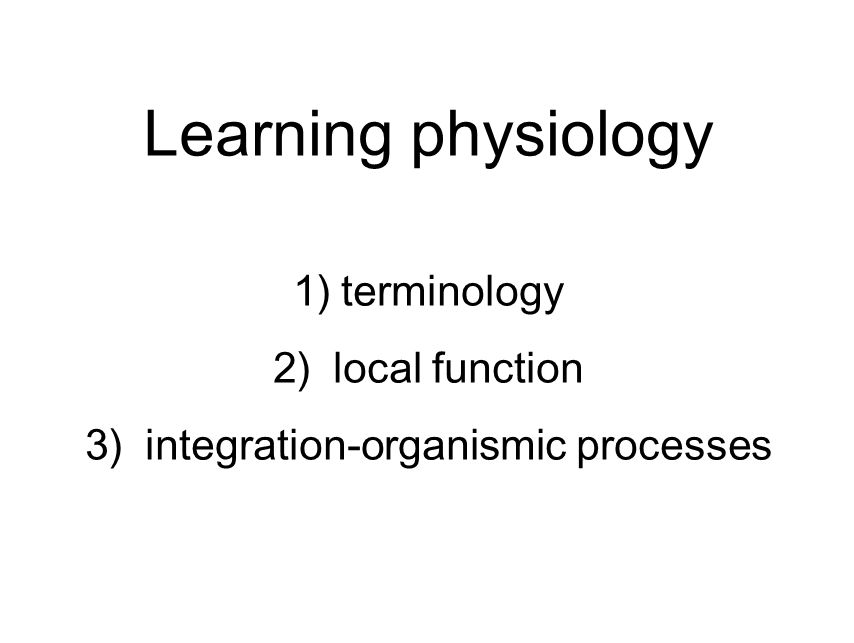 Learning physiology

1) terminology

2) local function

3) integration-organismic processes